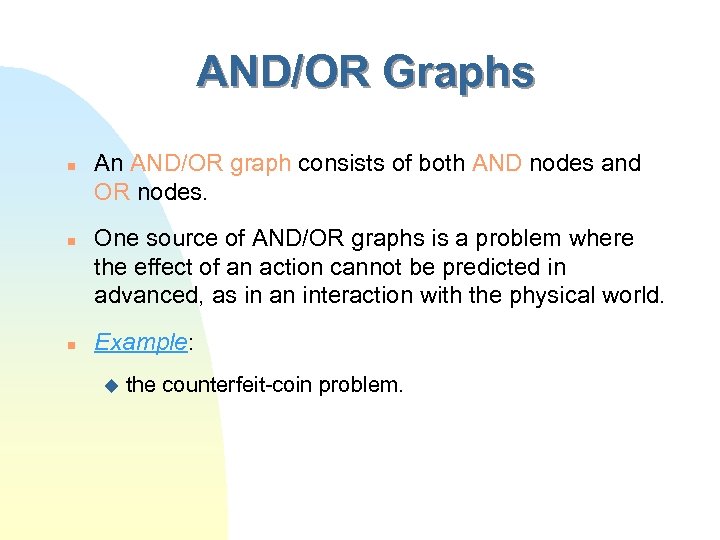 AND/OR Graphs

An AND/OR graph consists of both AND nodes and OR nodes.

One source of AND/OR graphs is a problem where the effect of an action cannot be predicted in advanced, as in an interaction with the physical world.

Example:

the counterfeit-coin problem.